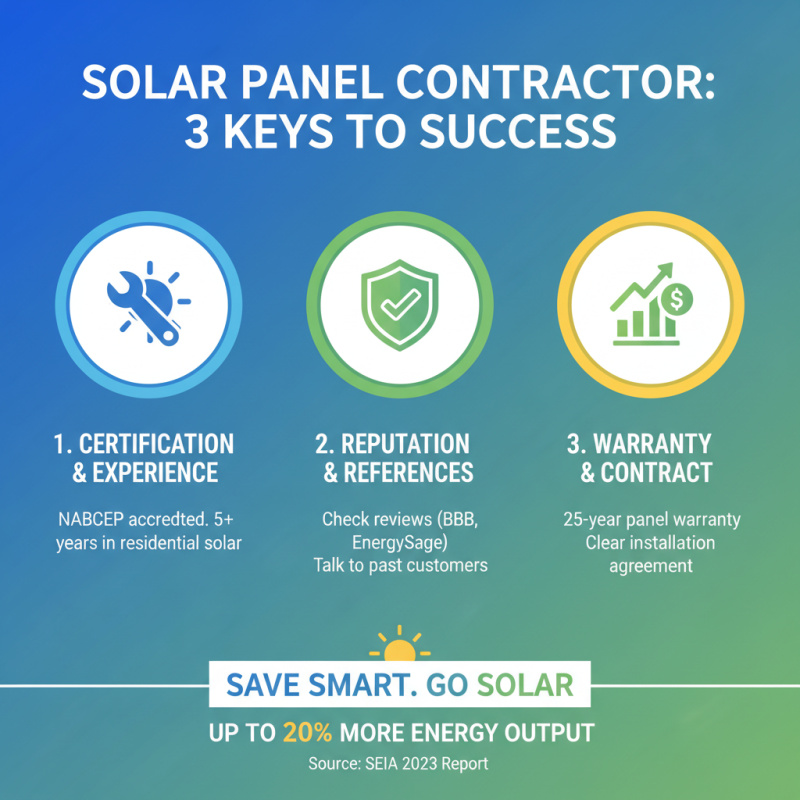 SOLAR PANEL CONTRACTOR: 3 KEYS TO SUCCESS

1. CERTIFICATION & EXPERIENCE

NABCEP accredted. 5+ years in residential solar

2. REPUTATION & REFERENCES

Check reviews (BBB, EnergySage) Talk to past customers

3. WARRANTY & CONTRACT

25-year panel warranty Clear installation agreement

SAVE SMART. GO SOLAR

UP TO 20% MORE ENERGY OUTPUT

Source: SEIA 2023 Report